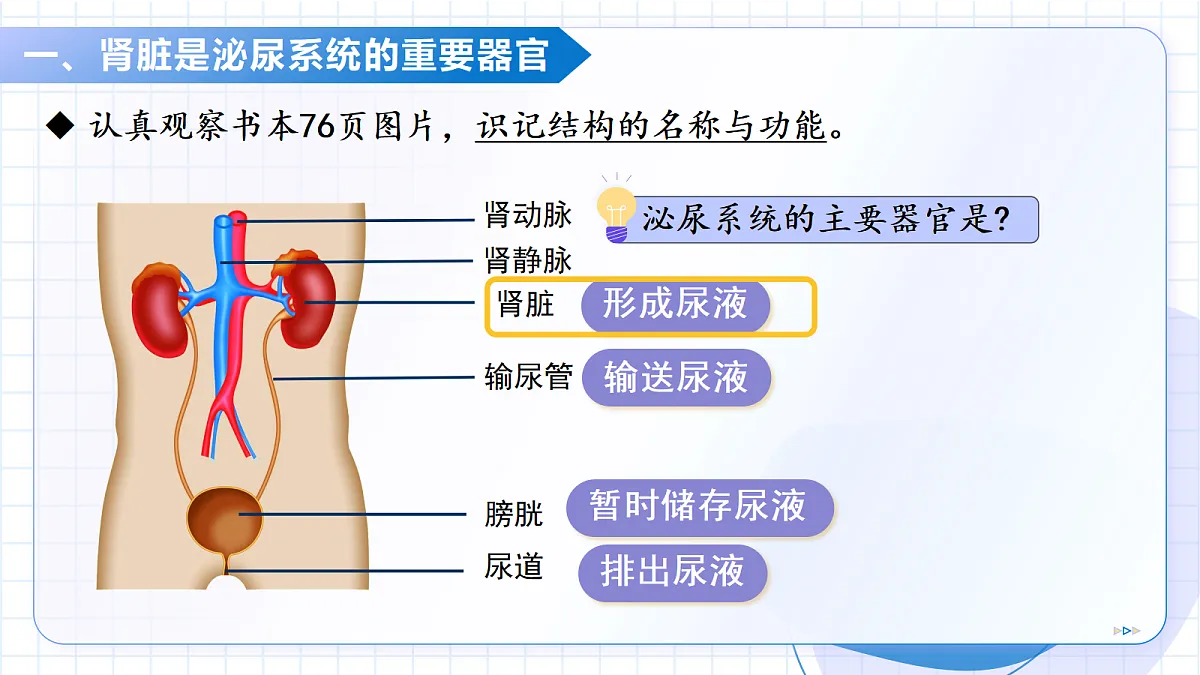 一、肾脏是泌尿系统的重要器官

◆ 认真观察书本76页图片，识记结构的名称与功能。

肾动脉

泌尿系统的主要器官是?

肾静脉

肾脏 形成尿液

输尿管 输送尿液

膀胱 暂时储存尿液

尿道 排出尿液